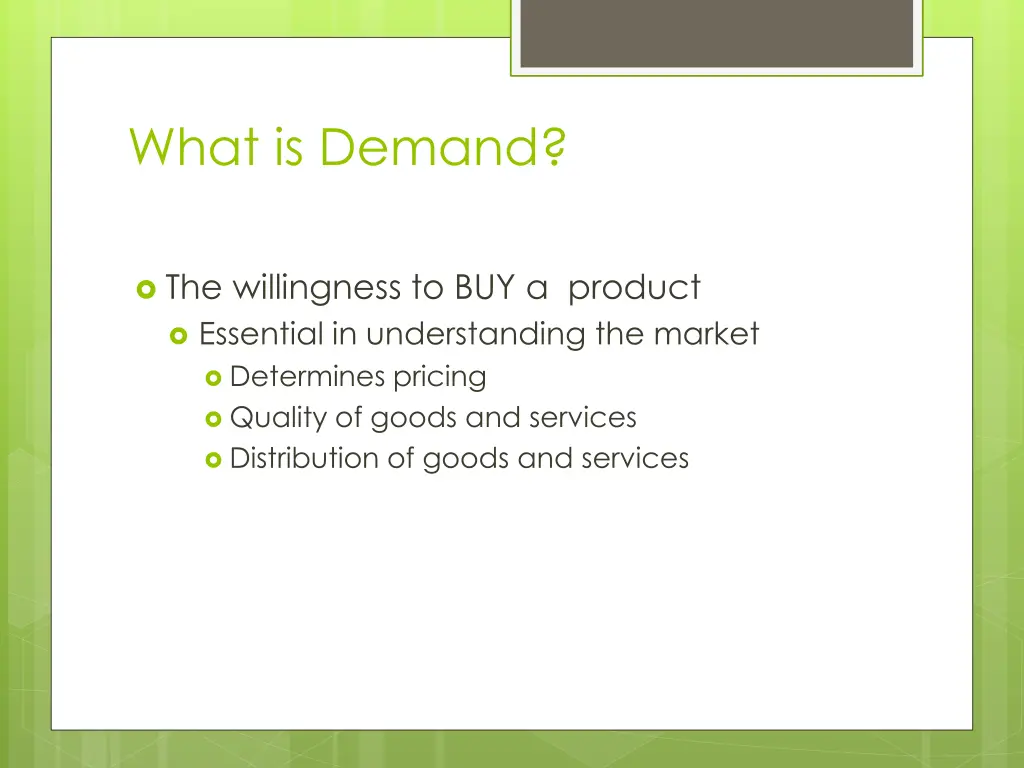 What is Demand?

The willingness to BUY a  product

Essential in understanding the market

Determines pricing

Quality of goods and services

Distribution of goods and services